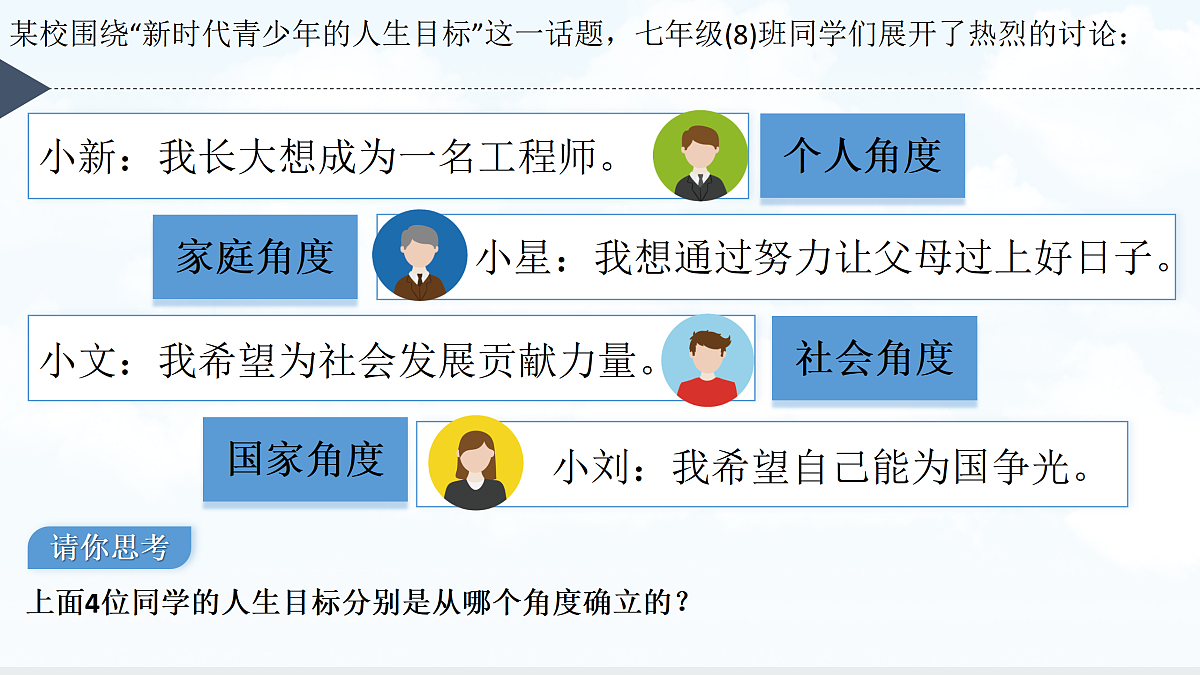 某校围绕“新时代青少年的人生目标”这一话题，七年级(8)班同学们展开了热烈的讨论：

小新：我长大想成为一名工程师。

个人角度

家庭角度

小星：我想通过努力让父母过上好日子。

小文：我希望为社会发展贡献力量。

社会角度

国家角度

小刘：我希望自己能为国争光。

请你思考

上面4位同学的人生目标分别是从哪个角度确立的？